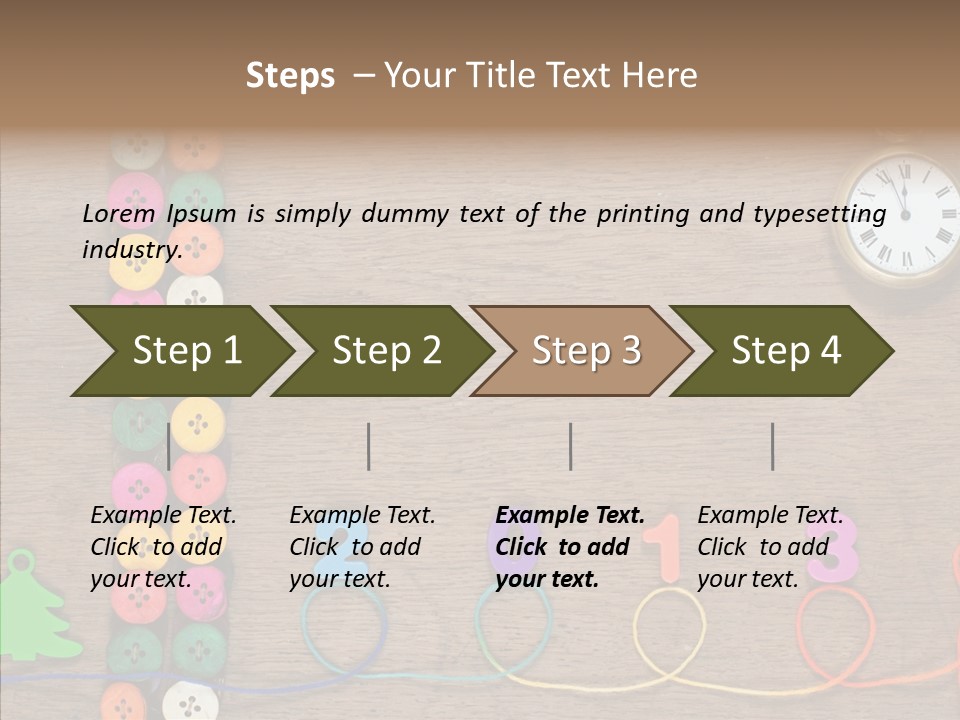 Steps – Your Title Text Here

Lorem Ipsum is simply dummy text of the printing and typesetting industry.

Step 1

Step 2

Step 3

Step 4

Example Text. Click to add your text.

Example Text. Click to add your text.

Example Text. Click to add your text.

Example Text. Click to add your text.